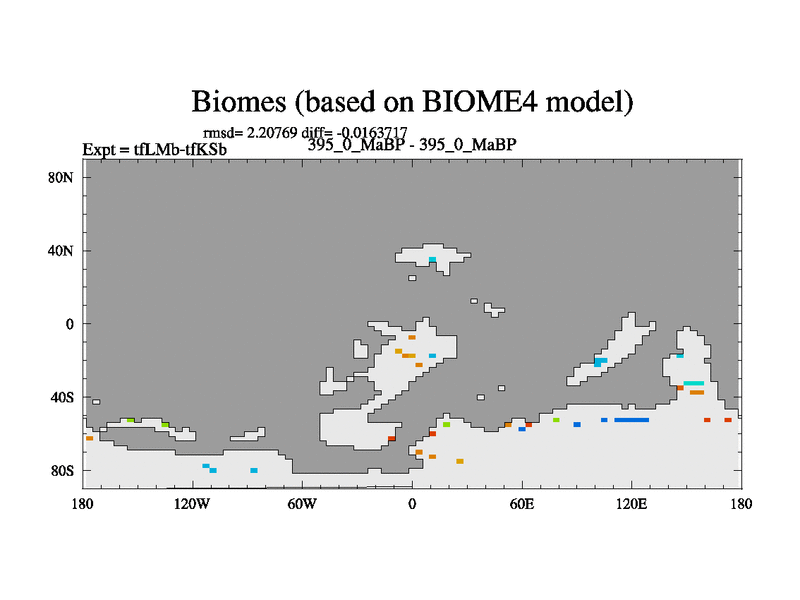 Biomes (based on BIOME4 model)

rmsd= 2.20769 diff= -0.0163717
Expt = tfLMb-tfKSb
395_0_MaBP - 395_0_MaBP

80N
40N
0
40S
80S

180
120W
60W
0
60E
120E
180